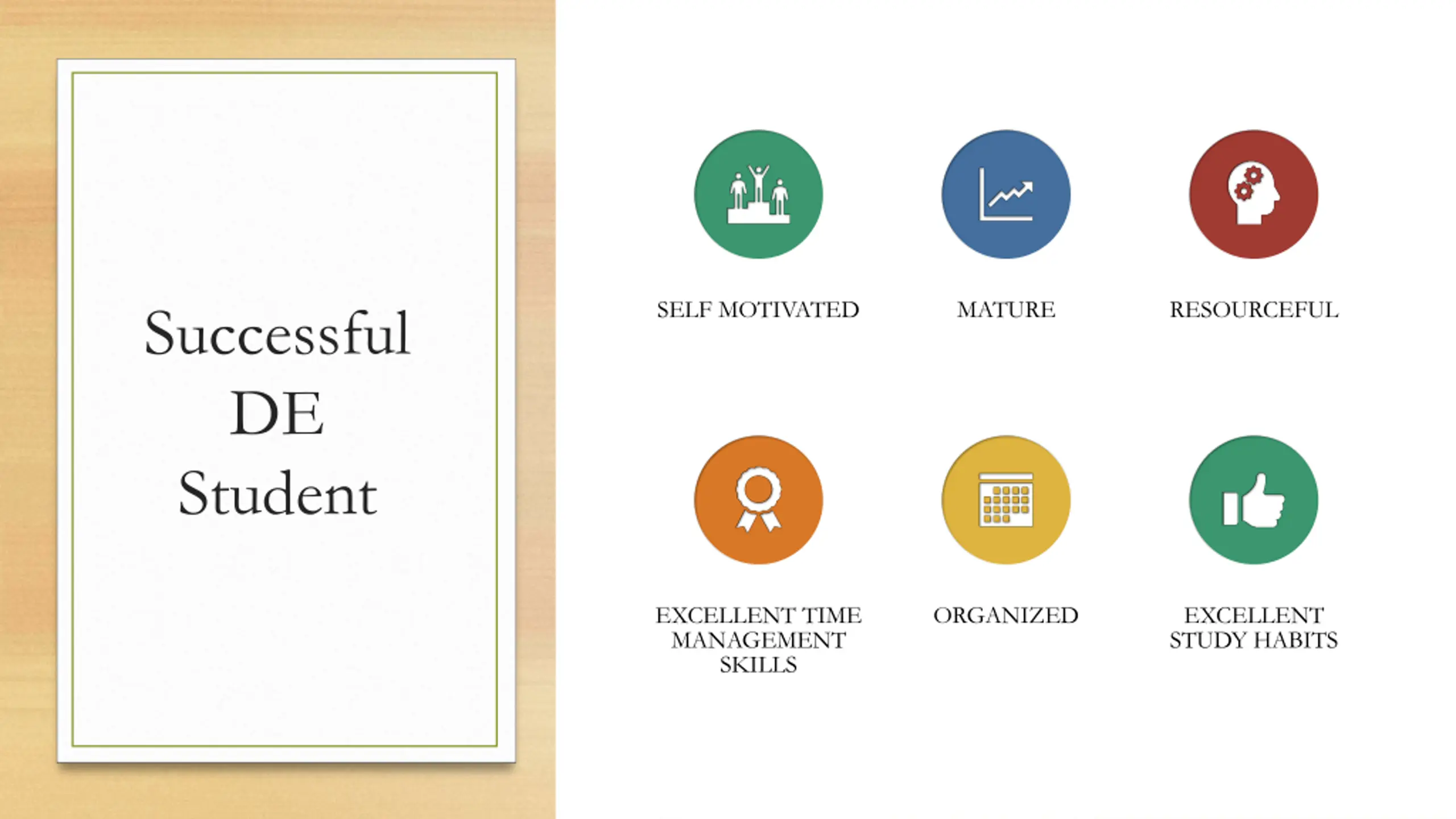 Successful DE Student

SELF MOTIVATED

MATURE

RESOURCEFUL

EXCELLENT TIME MANAGEMENT SKILLS

ORGANIZED

EXCELLENT STUDY HABITS